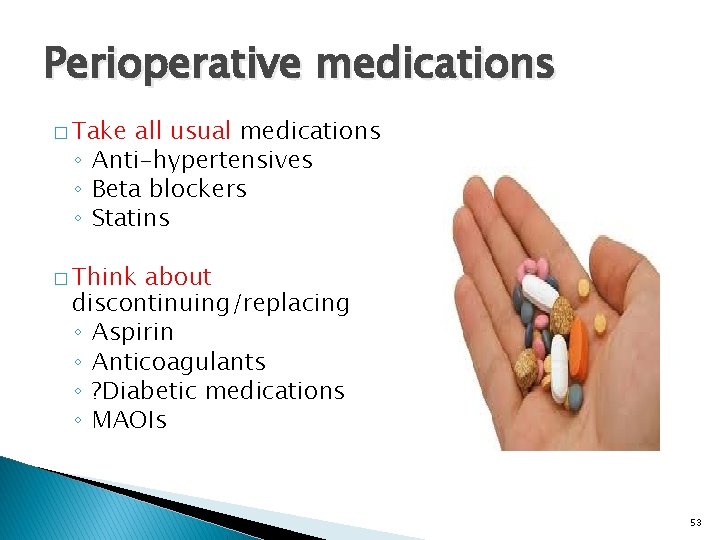 Perioperative medications

□ Take all usual medications
◦ Anti-hypertensives
◦ Beta blockers
◦ Statins

□ Think about discontinuing/replacing
◦ Aspirin
◦ Anticoagulants
◦ ?Diabetic medications
◦ MAOIs

53